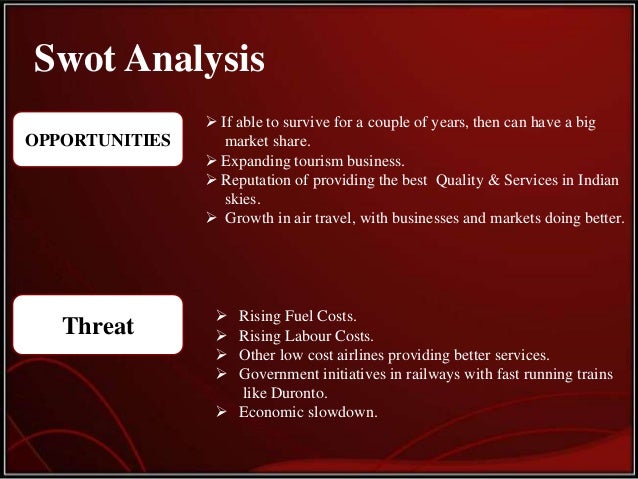 Swot Analysis

OPPORTUNITIES

➢ If able to survive for a couple of years, then can have a big market share.
➢ Expanding tourism business.
➢ Reputation of providing the best Quality & Services in Indian skies.
➢ Growth in air travel, with businesses and markets doing better.

Threat

➢ Rising Fuel Costs.
➢ Rising Labour Costs.
➢ Other low cost airlines providing better services.
➢ Government initiatives in railways with fast running trains like Duronto.
➢ Economic slowdown.